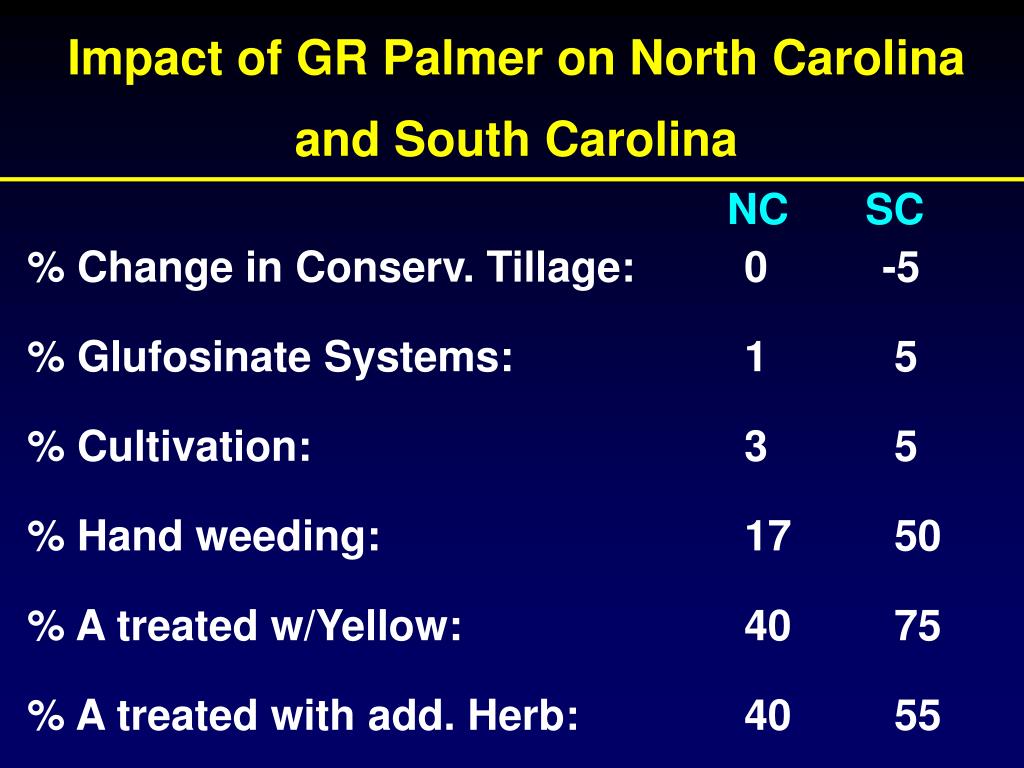 Impact of GR Palmer on North Carolina and South Carolina

|  | NC | SC |
|---|---|---|
| % Change in Conserv. Tillage: | 0 | -5 |
| % Glufosinate Systems: | 1 | 5 |
| % Cultivation: | 3 | 5 |
| % Hand weeding: | 17 | 50 |
| % A treated w/Yellow: | 40 | 75 |
| % A treated with add. Herb: | 40 | 55 |